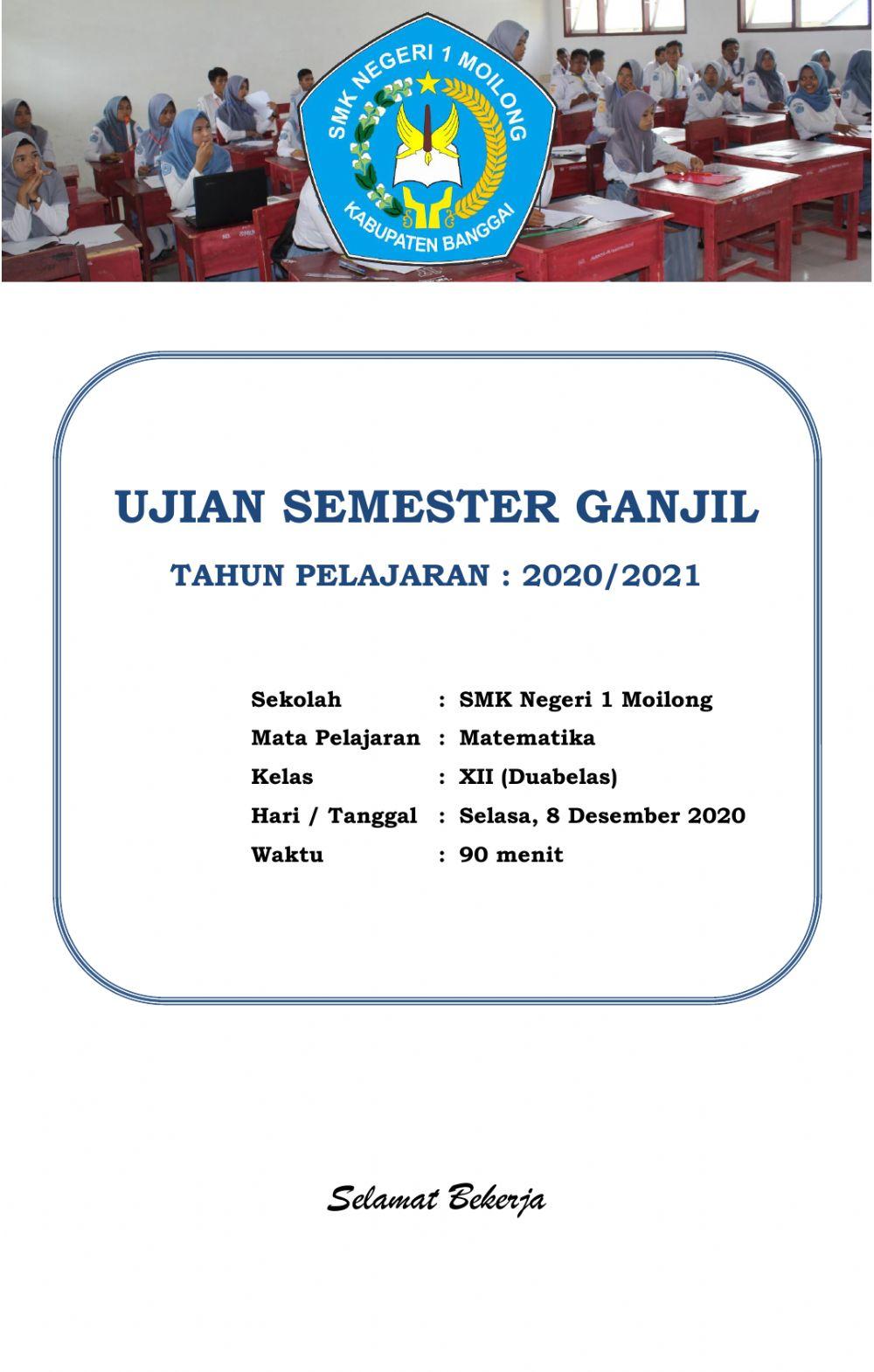 SMK NEGERI 1 MOILONG
KABUPATEN BANGGAI

UJIAN SEMESTER GANJIL

TAHUN PELAJARAN : 2020/2021

Sekolah : SMK Negeri 1 Moilong
Mata Pelajaran : Matematika
Kelas : XII (Duabelas)
Hari / Tanggal : Selasa, 8 Desember 2020
Waktu : 90 menit

Selamat Bekerja